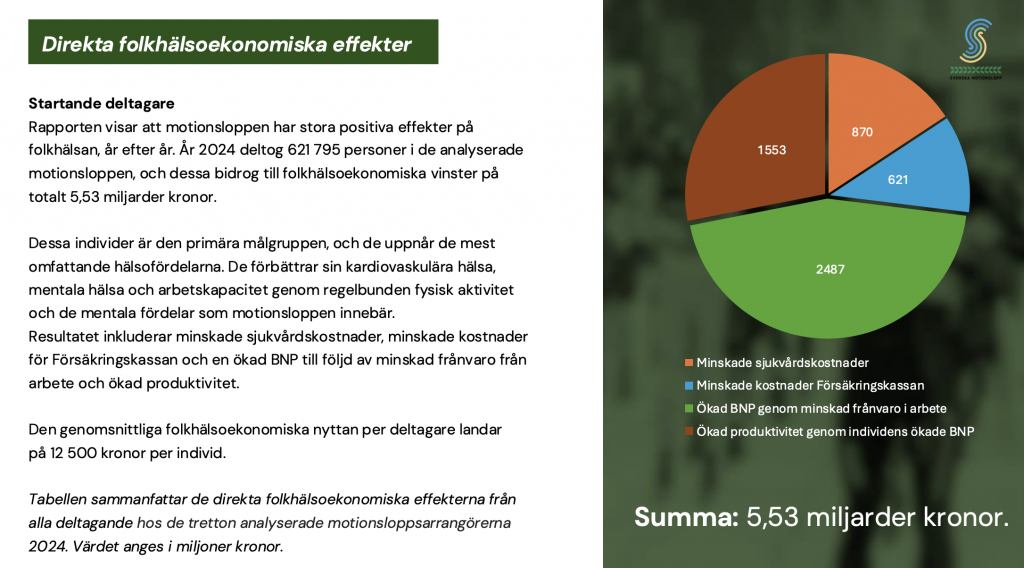 Direkta folkhälsoekonomiska effekter

Startande deltagare
Rapporten visar att motionsloppen har stora positiva effekter på folkhälsan, år efter år. År 2024 deltog 621 795 personer i de analyserade motionsloppen, och dessa bidrog till folkhälsoekonomiska vinster på totalt 5,53 miljarder kronor.

Dessa individer är den primära målgruppen, och de uppnår de mest omfattande hälsofördelarna. De förbättrar sin kardiovaskulära hälsa, mentala hälsa och arbetskapacitet genom regelbunden fysisk aktivitet och de mentala fördelar som motionsloppen innebär.
Resultatet inkluderar minskade sjukvårdskostnader, minskade kostnader för Försäkringskassan och en ökad BNP till följd av minskad frånvaro från arbete och ökad produktivitet.

Den genomsnittliga folkhälsoekonomiska nyttan per deltagare landar på 12 500 kronor per individ.

Tabellen sammanfattar de direkta folkhälsoekonomiska effekterna från alla deltagande hos de tretton analyserade motionsloppsarrangörerna 2024. Värdet anges i miljoner kronor.

SVENSKA MOTIONSLOPP

870
621
2487
1553

Minskade sjukvårdskostnader
Minskade kostnader Försäkringskassan
Ökad BNP genom minskad frånvaro i arbete
Ökad produktivitet genom individens ökade BNP

Summa: 5,53 miljarder kronor.